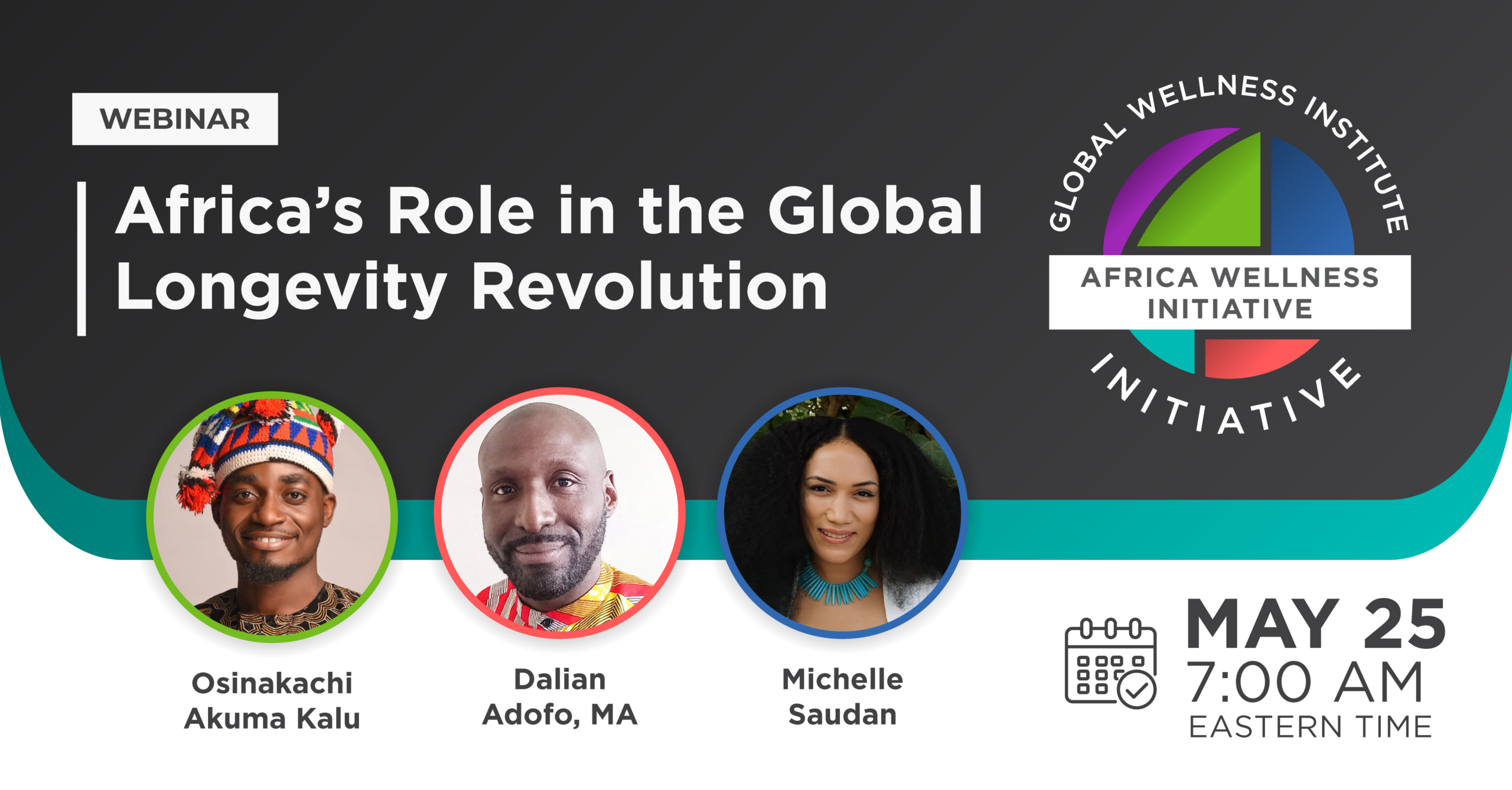 WEBINAR

Africa's Role in the Global Longevity Revolution

GLOBAL WELLNESS INSTITUTE

AFRICA WELLNESS INITIATIVE

INITIATIVE

Osinakachi Akuma Kalu

Dalian Adofo, MA

Michelle Saudan

MAY 25
7:00 AM
EASTERN TIME